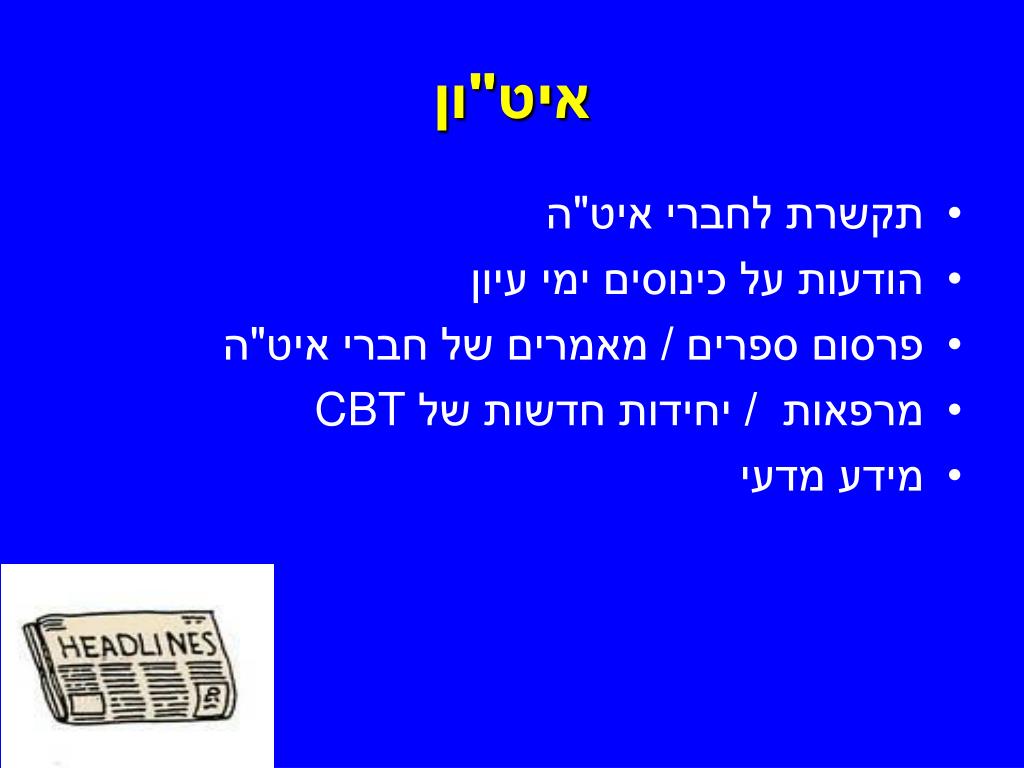 איט"ון

• תקשרת לחברי איט"ה
• הודעות על כינוסים ימי עיון
• פרסום ספרים / מאמרים של חברי איט"ה
• מרפאות / יחידות חדשות של CBT
• מידע מדעי

HEADLINES